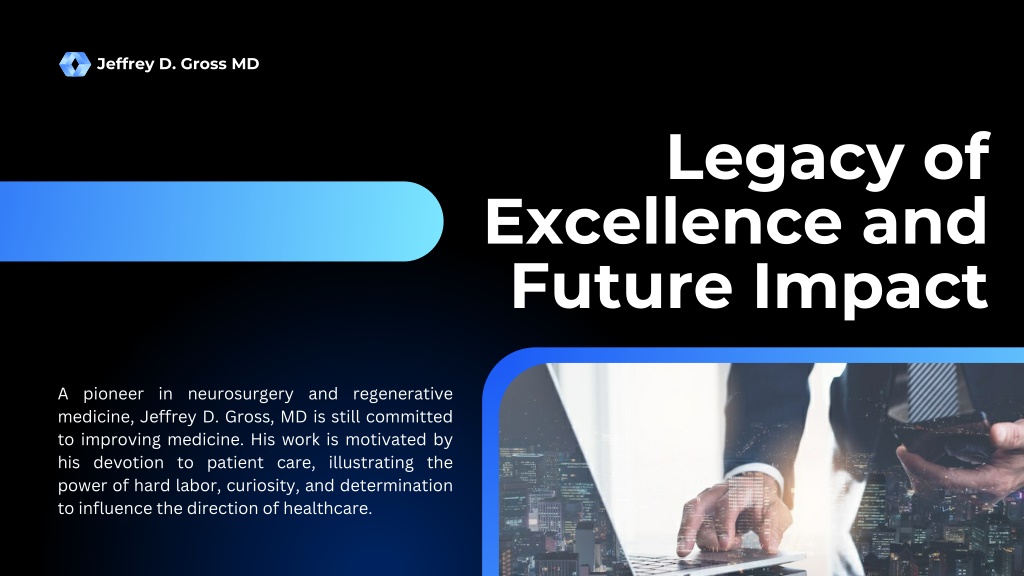 Jeffrey D. Gross MD

Legacy of Excellence and Future Impact

A pioneer in neurosurgery and regenerative medicine, Jeffrey D. Gross, MD is still committed to improving medicine. His work is motivated by his devotion to patient care, illustrating the power of hard labor, curiosity, and determination to influence the direction of healthcare.